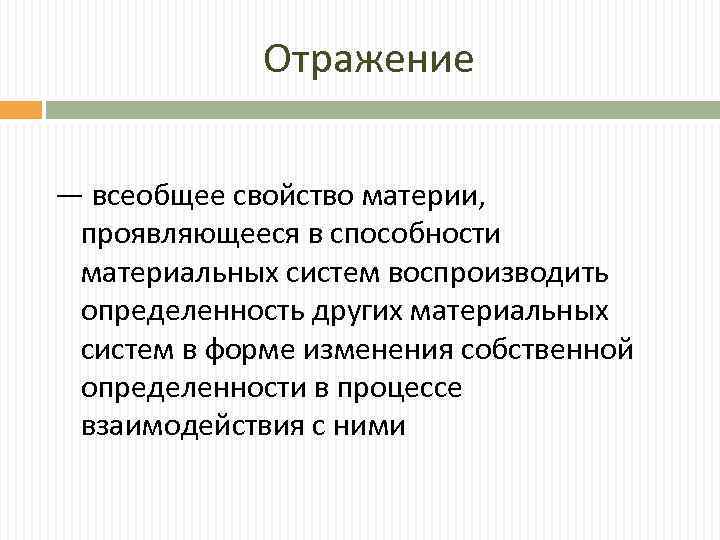 Отражение

— всеобщее свойство материи, проявляющееся в способности материальных систем воспроизводить определенность других материальных систем в форме изменения собственной определенности в процессе взаимодействия с ними